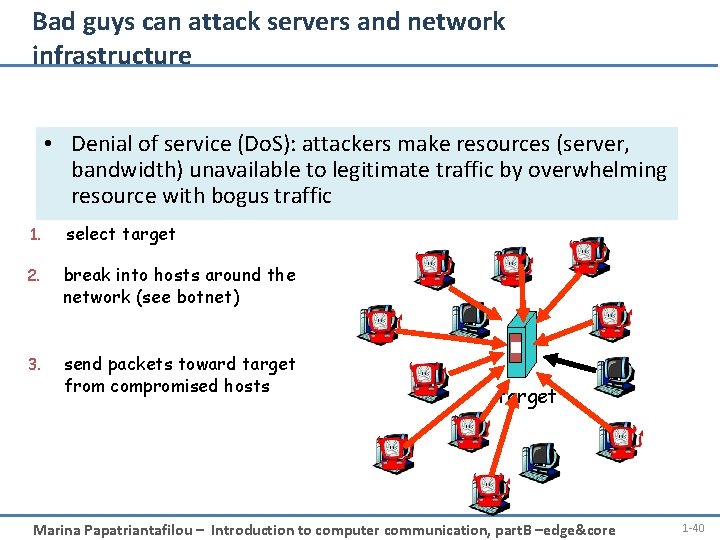 Bad guys can attack servers and network infrastructure

• Denial of service (DoS): attackers make resources (server, bandwidth) unavailable to legitimate traffic by overwhelming resource with bogus traffic

1. select target

2. break into hosts around the network (see botnet)

3. send packets toward target from compromised hosts

target

Marina Papatriantafilou – Introduction to computer communication, partB –edge&core

1-40